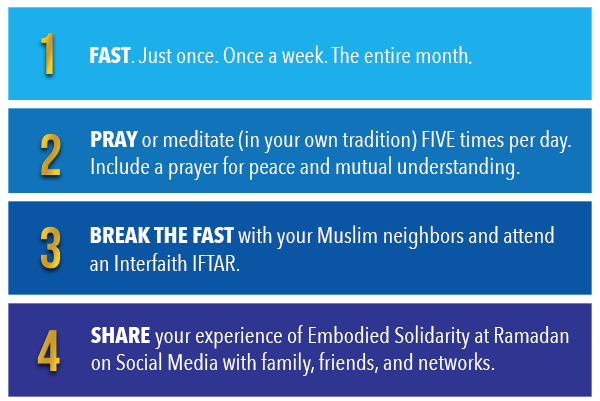 1 FAST. Just once. Once a week. The entire month.

2 PRAY or meditate (in your own tradition) FIVE times per day. Include a prayer for peace and mutual understanding.

3 BREAK THE FAST with your Muslim neighbors and attend an Interfaith IFTAR.

4 SHARE your experience of Embodied Solidarity at Ramadan on Social Media with family, friends, and networks.